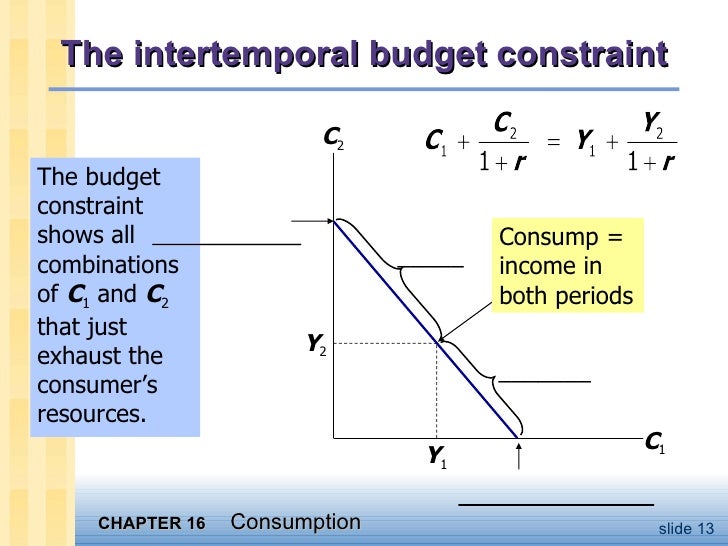 The intertemporal budget constraint

$C_1 + \frac{C_2}{1+r} = Y_1 + \frac{Y_2}{1+r}$

The budget constraint shows all combinations of $C_1$ and $C_2$ that just exhaust the consumer's resources.

$C_2$

Consump = income in both periods

$Y_2$

$Y_1$

$C_1$

CHAPTER 16 Consumption

slide 13